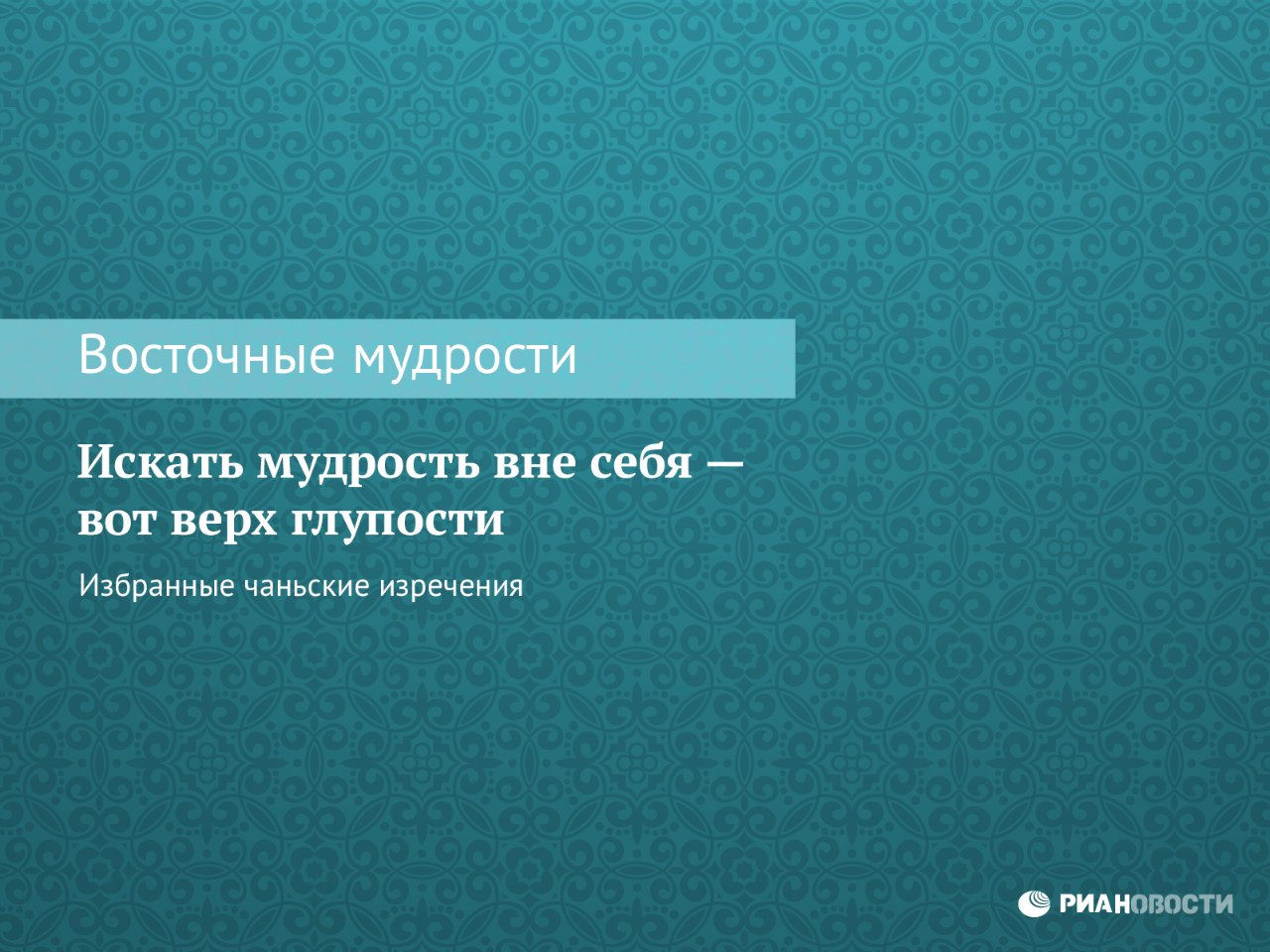 Восточные мудрости

Искать мудрость вне себя — вот верх глупости

Избранные чаньские изречения

РИАНОВОСТИ